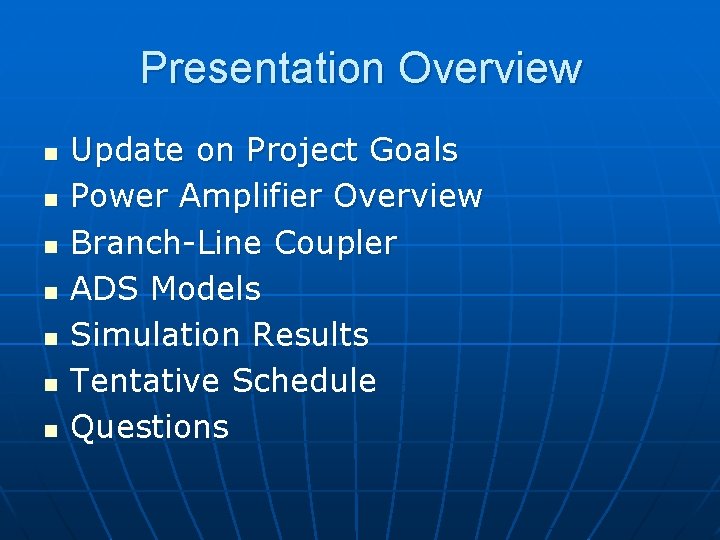 Presentation Overview

- Update on Project Goals
- Power Amplifier Overview
- Branch-Line Coupler
- ADS Models
- Simulation Results
- Tentative Schedule
- Questions